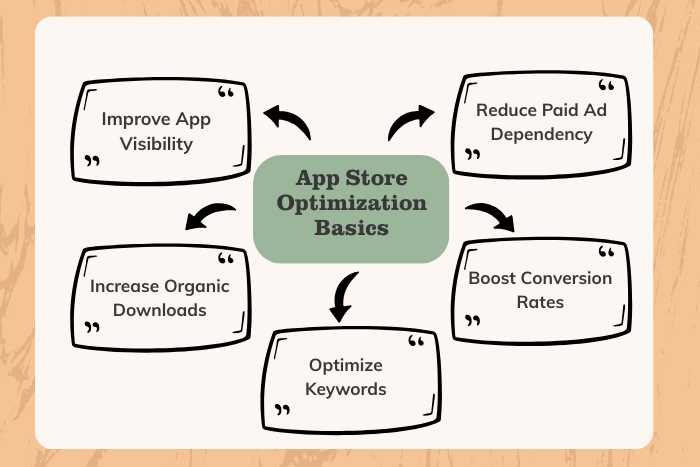 App Store Optimization Basics

Improve App Visibility

Reduce Paid Ad Dependency

Increase Organic Downloads

Boost Conversion Rates

Optimize Keywords